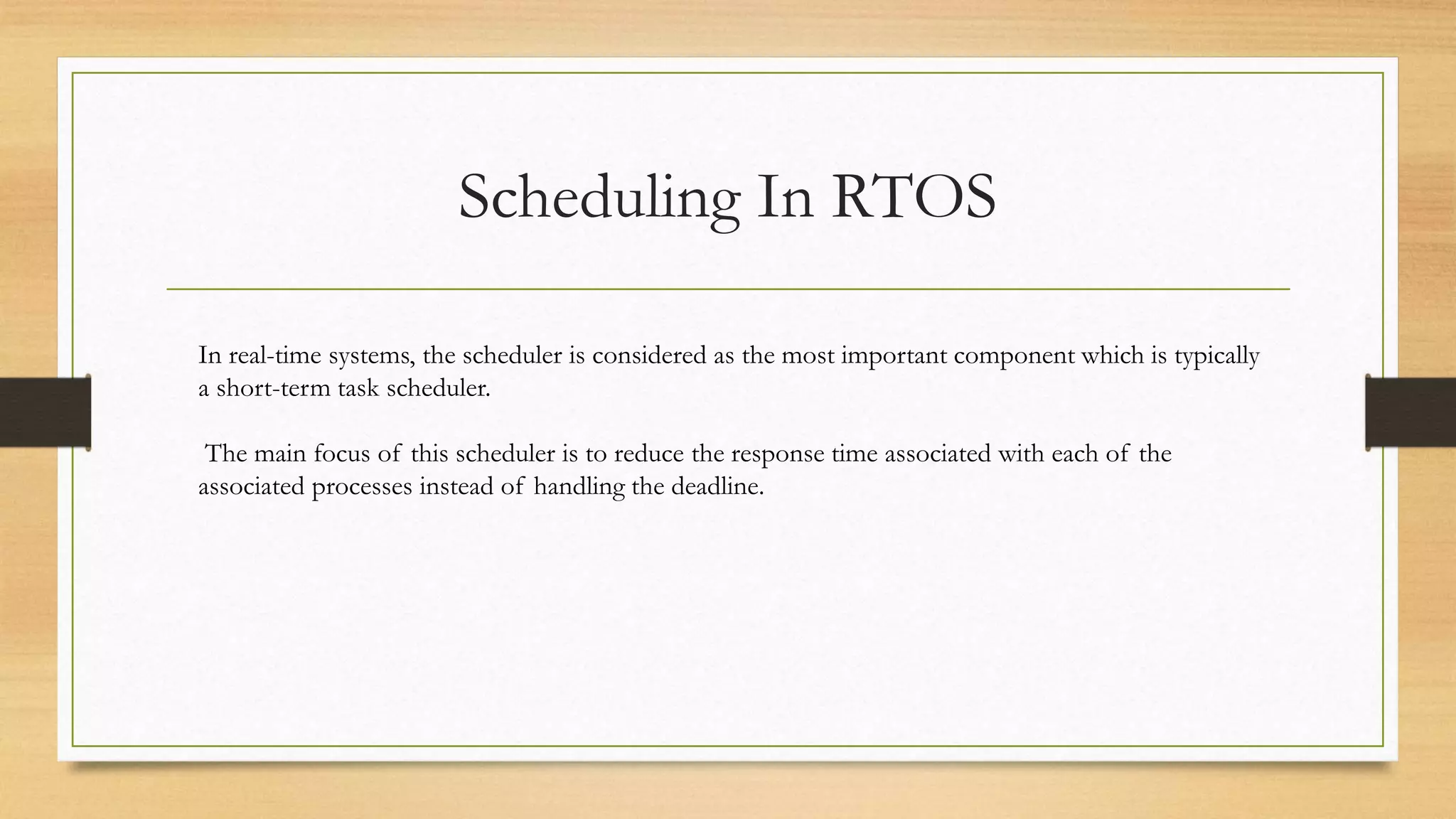 Scheduling In RTOS

In real-time systems, the scheduler is considered as the most important component which is typically a short-term task scheduler.

The main focus of this scheduler is to reduce the response time associated with each of the associated processes instead of handling the deadline.